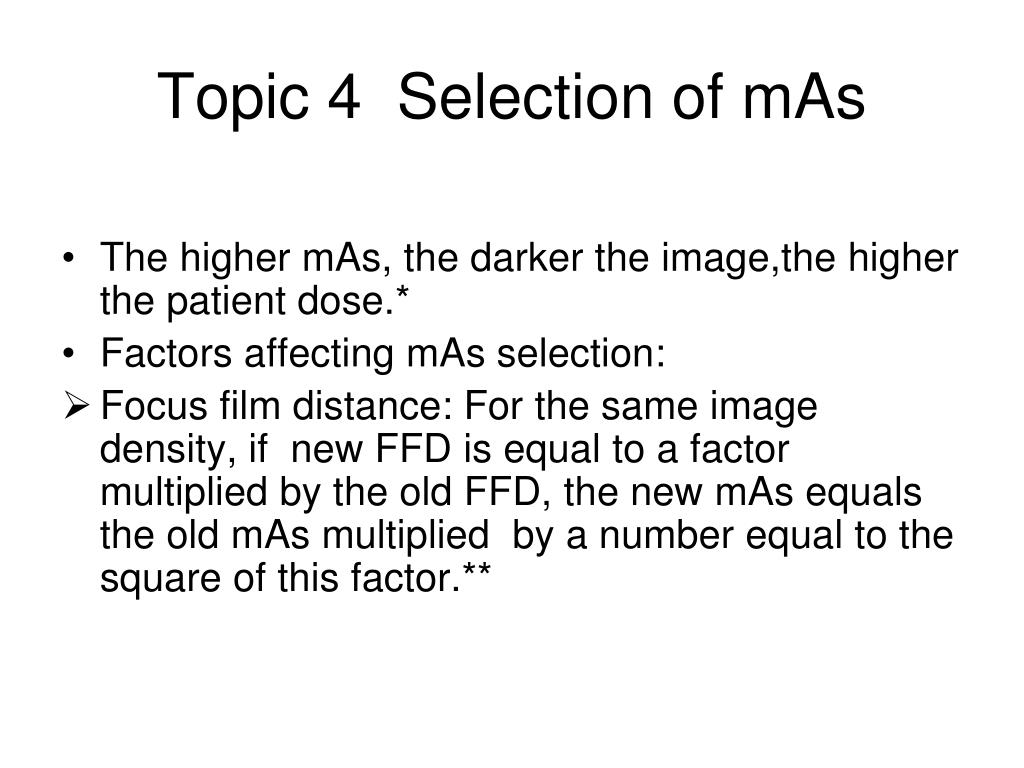 Topic 4 Selection of mAs

• The higher mAs, the darker the image,the higher the patient dose.*

• Factors affecting mAs selection:

➢ Focus film distance: For the same image density, if new FFD is equal to a factor multiplied by the old FFD, the new mAs equals the old mAs multiplied by a number equal to the square of this factor.**